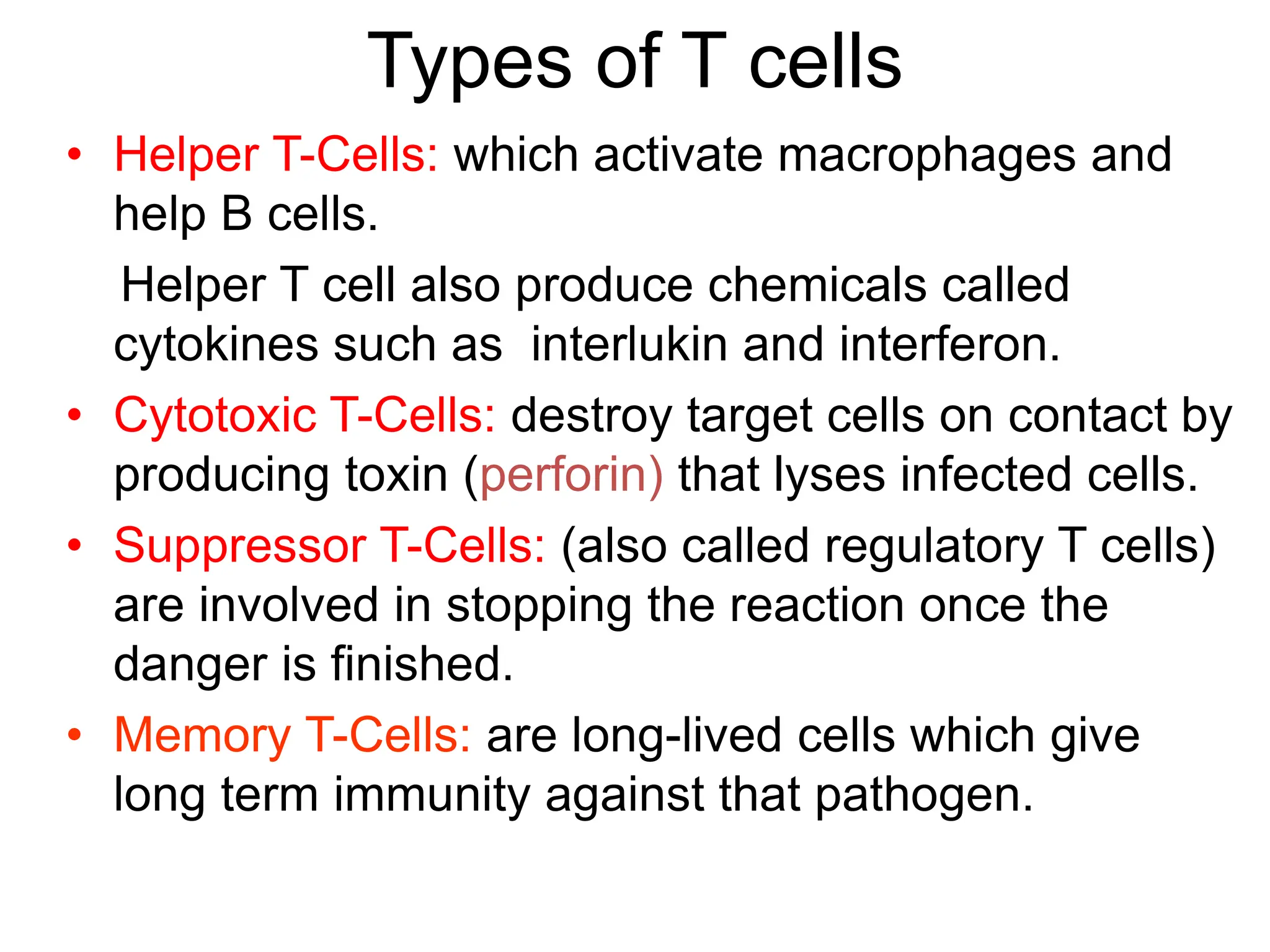 Types of T cells

• Helper T-Cells: which activate macrophages and help B cells.

Helper T cell also produce chemicals called cytokines such as  interlukin and interferon.

• Cytotoxic T-Cells: destroy target cells on contact by producing toxin (perforin) that lyses infected cells.

• Suppressor T-Cells: (also called regulatory T cells) are involved in stopping the reaction once the danger is finished.

• Memory T-Cells: are long-lived cells which give long term immunity against that pathogen.